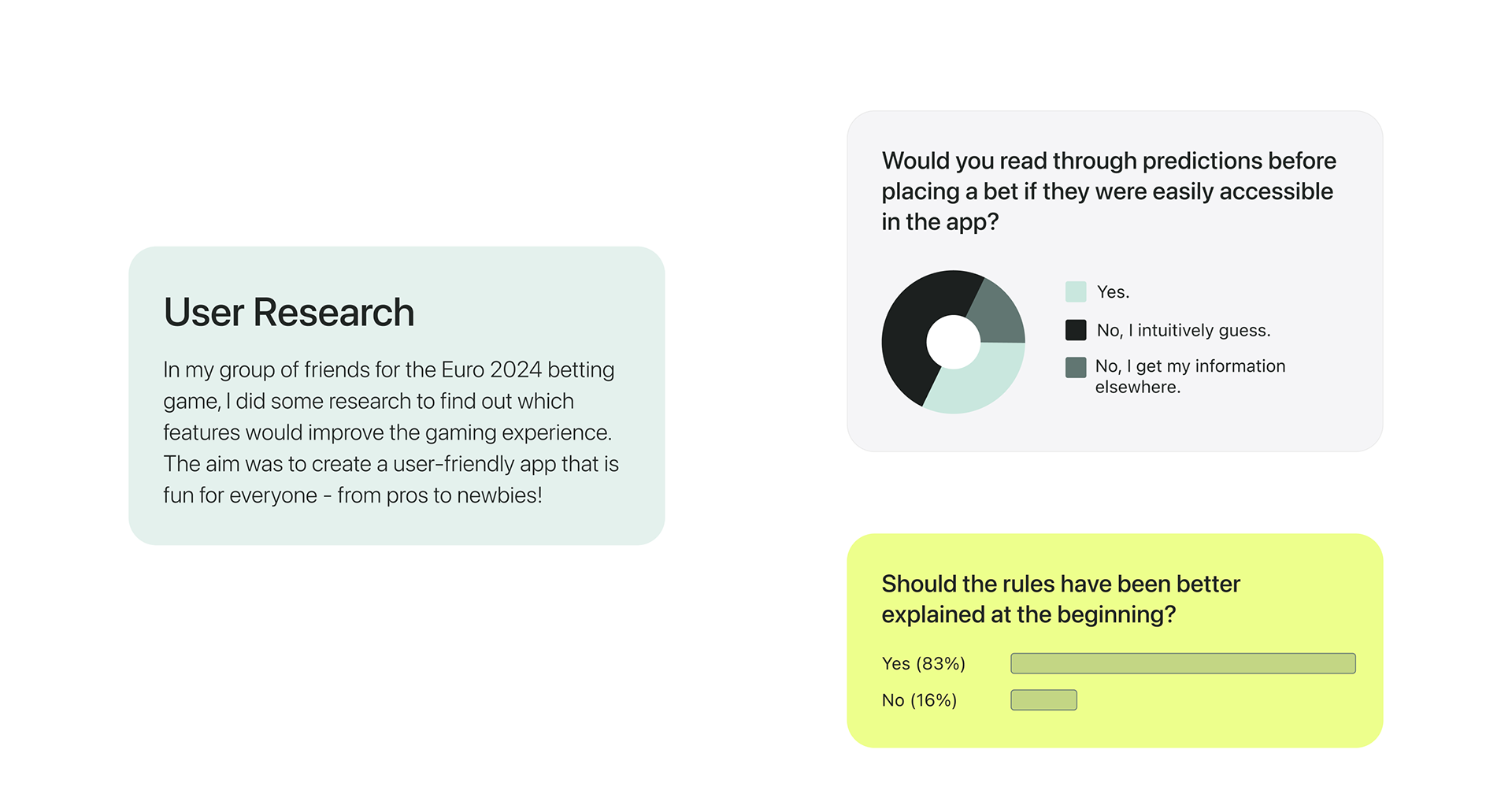 User Research

In my group of friends for the Euro 2024 betting game, I did some research to find out which features would improve the gaming experience. The aim was to create a user-friendly app that is fun for everyone - from pros to newbies!

Would you read through predictions before placing a bet if they were easily accessible in the app?

Yes.

No, I intuitively guess.

No, I get my information elsewhere.

Should the rules have been better explained at the beginning?

Yes (83%)

No (16%)